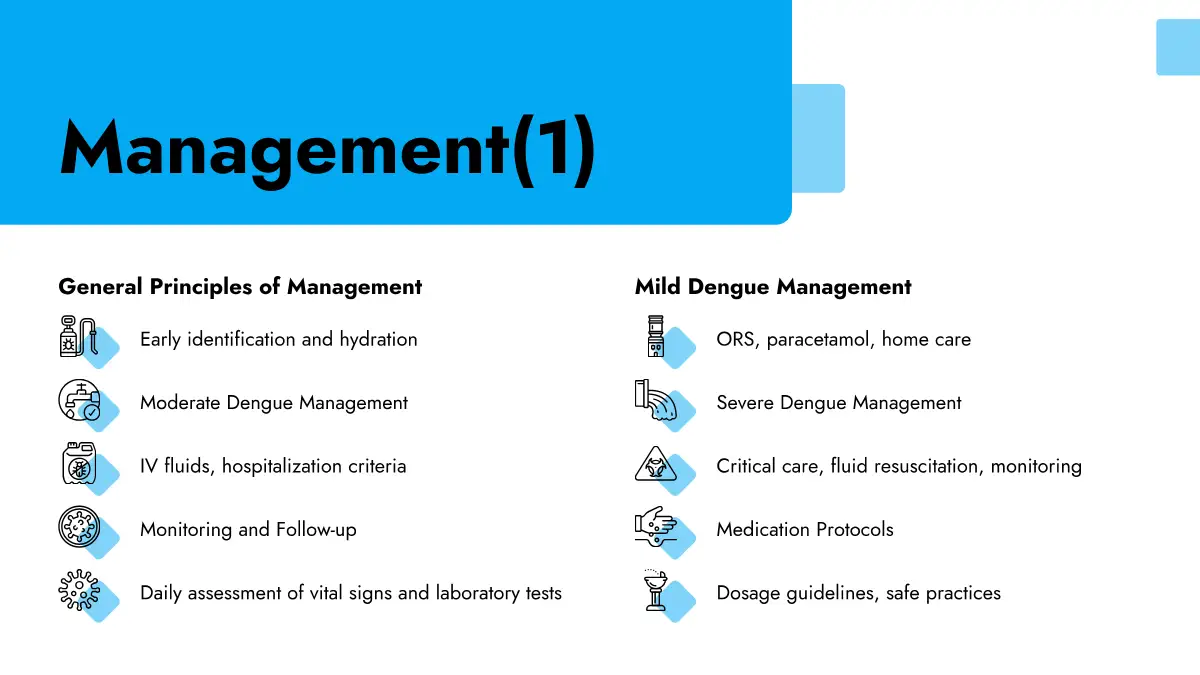 Management(1)

General Principles of Management

Early identification and hydration

Moderate Dengue Management

IV fluids, hospitalization criteria

Monitoring and Follow-up

Daily assessment of vital signs and laboratory tests

Mild Dengue Management

ORS, paracetamol, home care

Severe Dengue Management

Critical care, fluid resuscitation, monitoring

Medication Protocols

Dosage guidelines, safe practices